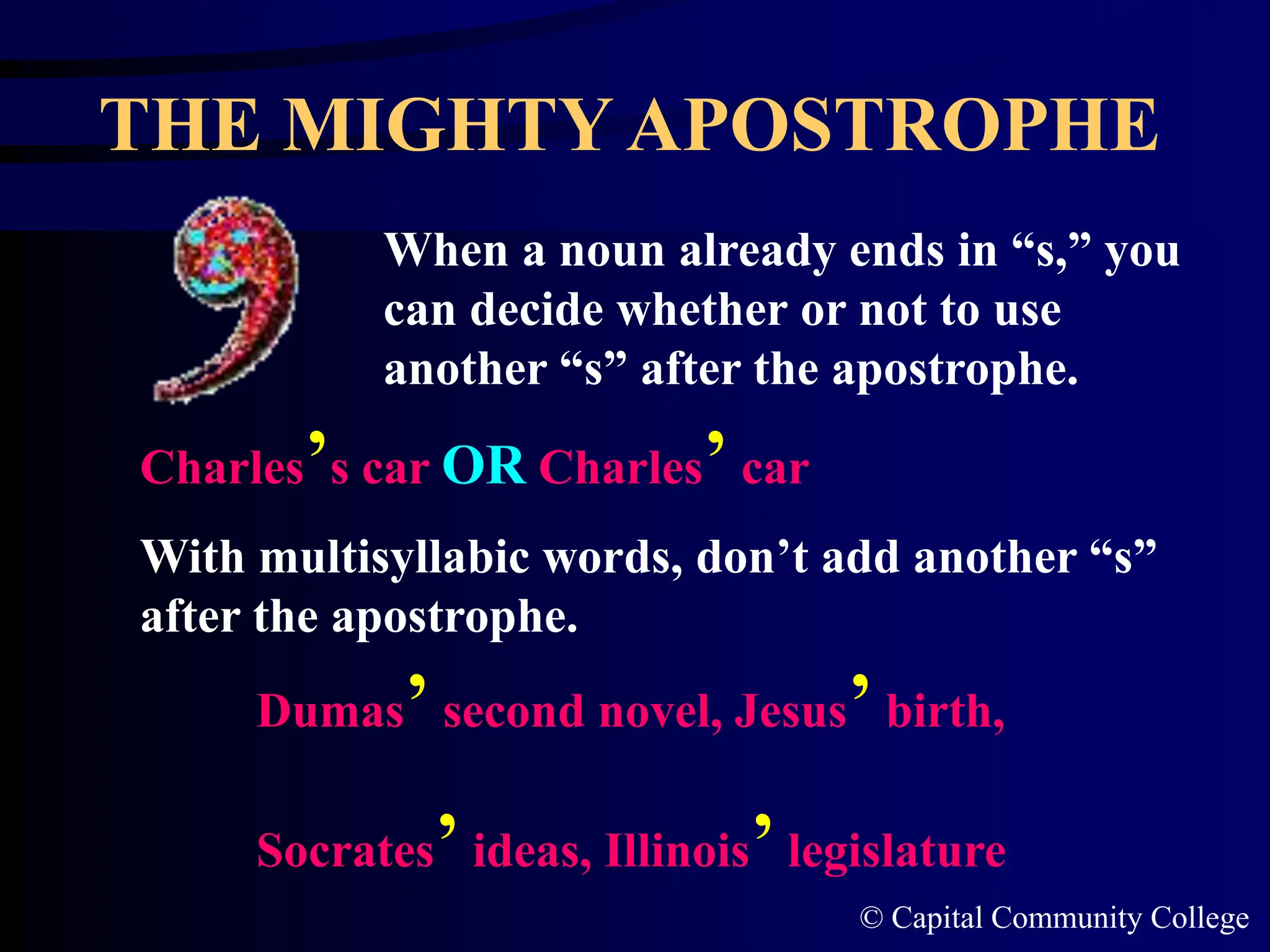 THE MIGHTY APOSTROPHE

When a noun already ends in “s,” you can decide whether or not to use another “s” after the apostrophe.

Charles’s car OR Charles’ car

With multisyllabic words, don’t add another “s” after the apostrophe.

Dumas’ second novel, Jesus’ birth,

Socrates’ ideas, Illinois’ legislature

© Capital Community College